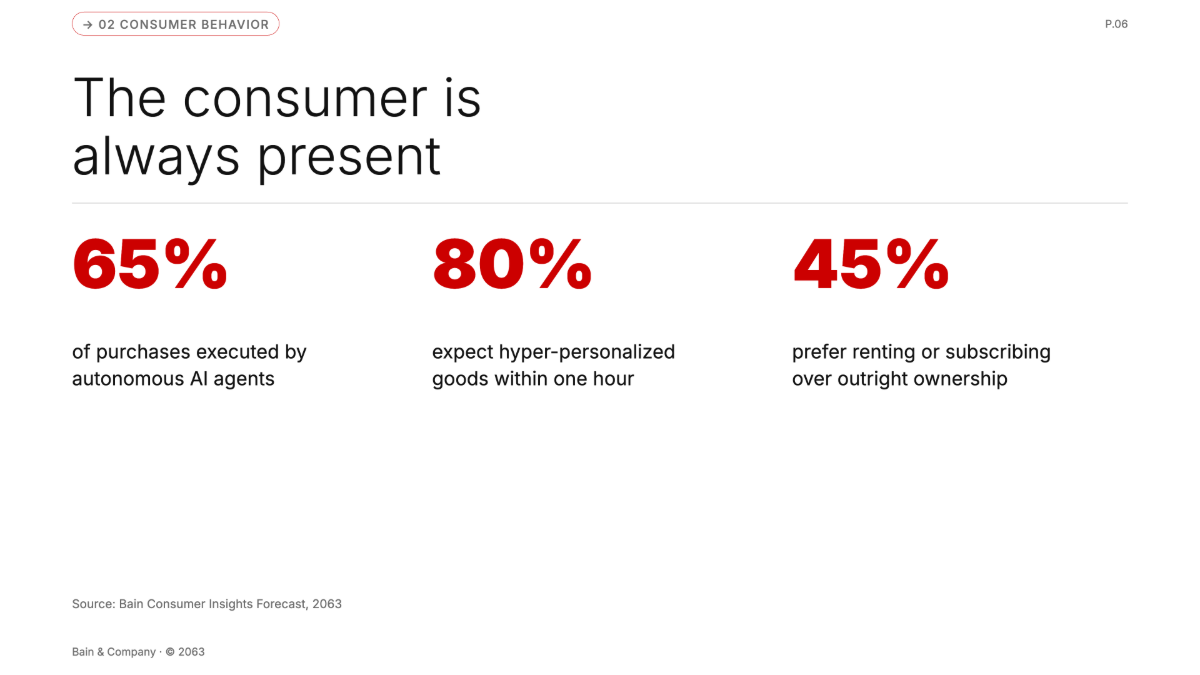 → 02 CONSUMER BEHAVIOR

P.06

The consumer is always present

65%

of purchases executed by autonomous AI agents

80%

expect hyper-personalized goods within one hour

45%

prefer renting or subscribing over outright ownership

Source: Bain Consumer Insights Forecast, 2063

Bain & Company · © 2063